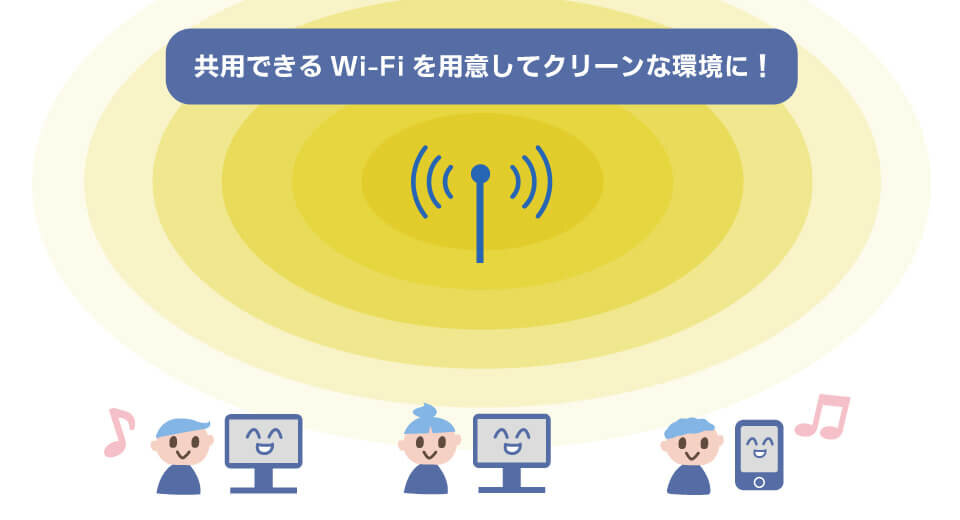 共用できる Wi-Fi を用意してクリーンな環境に！